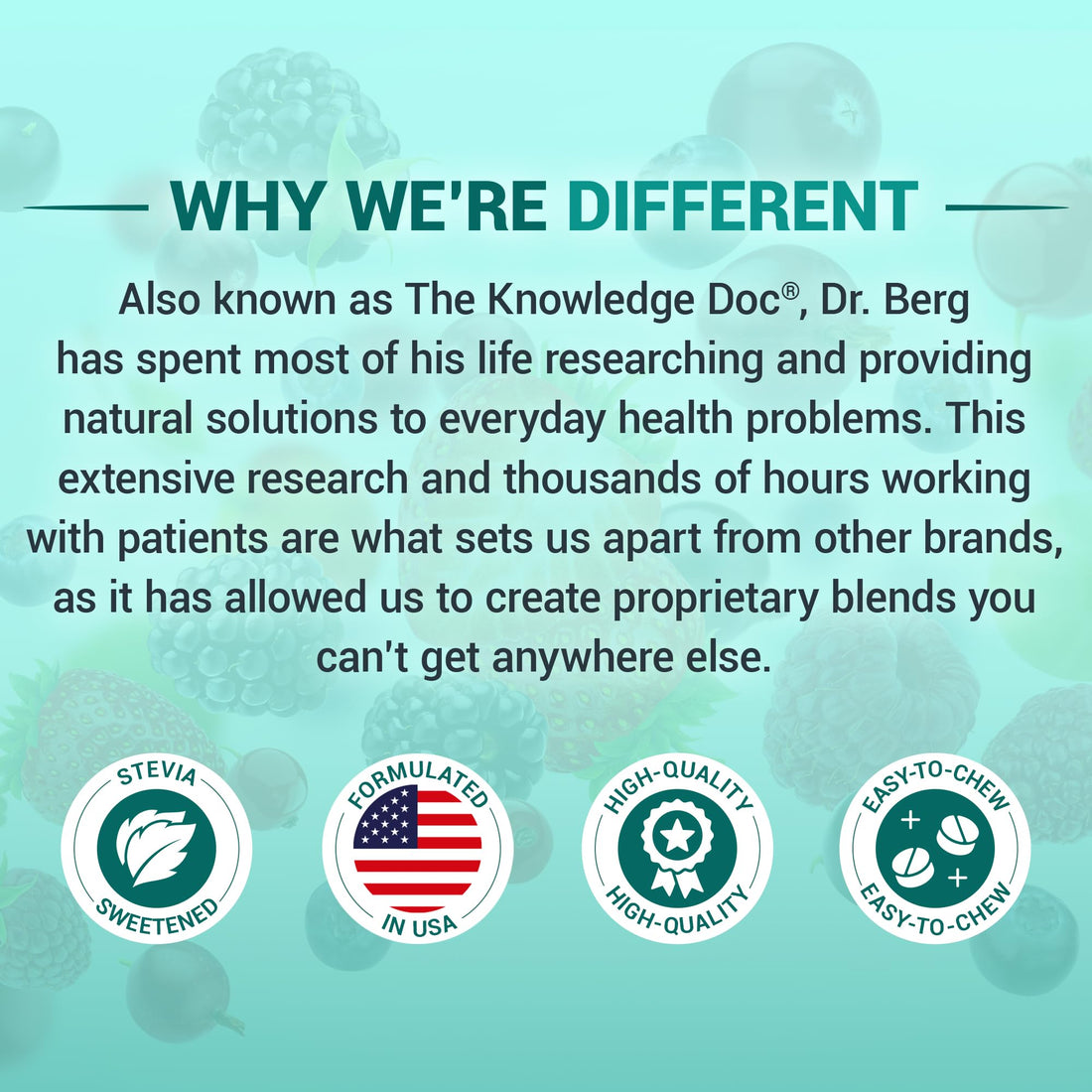 WHY WE'RE DIFFERENT

Also known as The Knowledge Doc®, Dr. Berg has spent most of his life researching and providing natural solutions to everyday health problems. This extensive research and thousands of hours working with patients are what sets us apart from other brands, as it has allowed us to create proprietary blends you can't get anywhere else.

STEVIA
SWEETENED

FORMULATED
IN USA

HIGH-QUALITY
HIGH-QUALITY

EASY-TO-CHEW
EASY-TO-CHEW